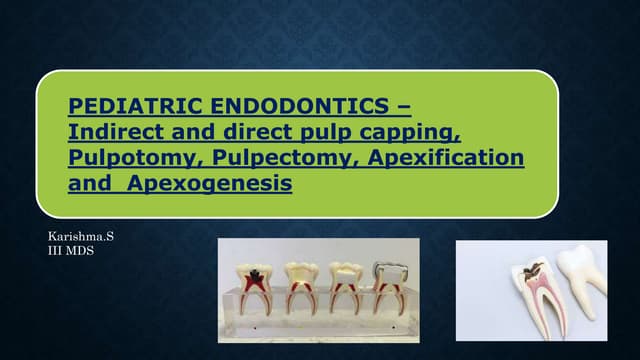 PEDIATRIC ENDODONTICS – Indirect and direct pulp capping, Pulpotomy, Pulpectomy, Apexification and Apexogenesis

Karishma.S
III MDS